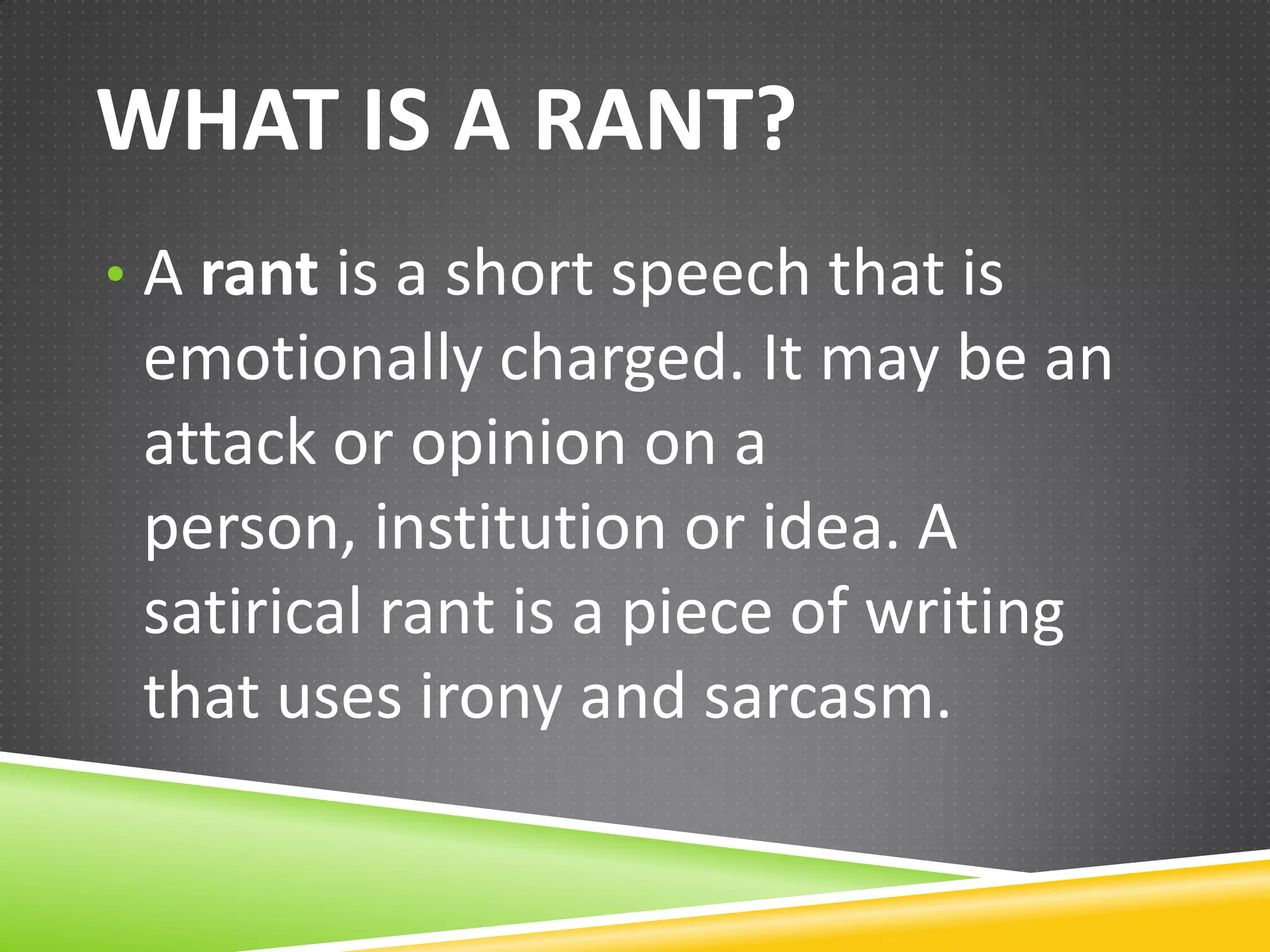 WHAT IS A RANT?

• A rant is a short speech that is emotionally charged. It may be an attack or opinion on a person, institution or idea. A satirical rant is a piece of writing that uses irony and sarcasm.